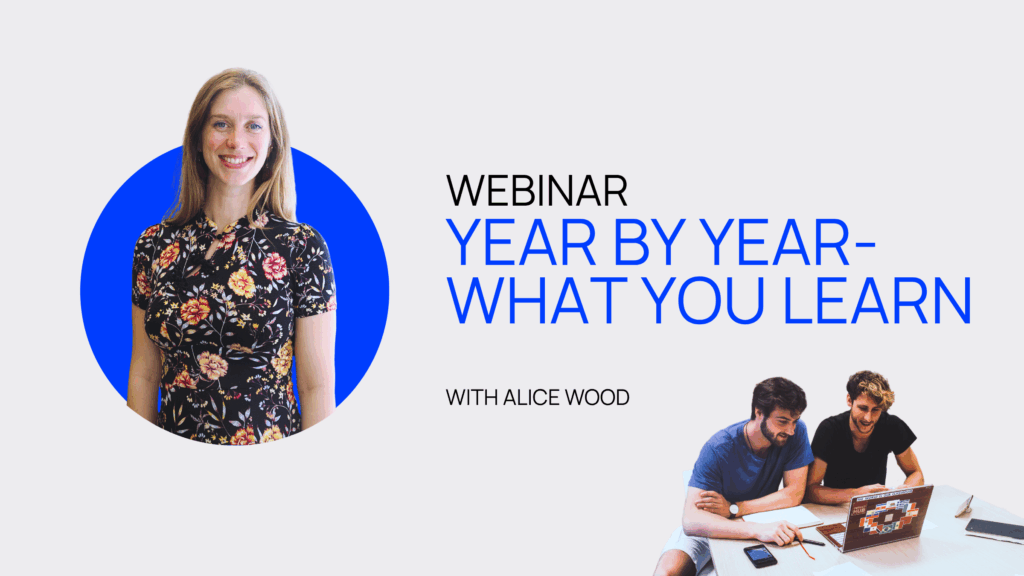 WEBINAR
YEAR BY YEAR-
WHAT YOU LEARN

WITH ALICE WOOD